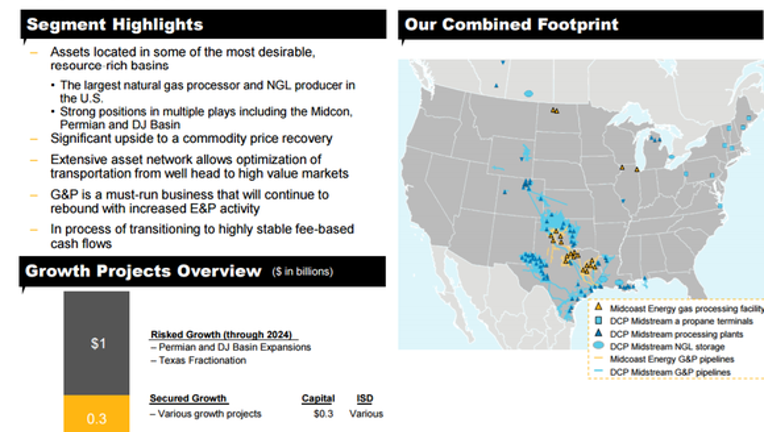 Segment Highlights

– Assets located in some of the most desirable, resource rich basins
• The largest natural gas processor and NGL producer in the U.S.
• Strong positions in multiple plays including the Midcon, Permian and DJ Basin
– Significant upside to a commodity price recovery
– Extensive asset network allows optimization of transportation from well head to high value markets
– G&P is a must-run business that will continue to rebound with increased E&P activity
– In process of transitioning to highly stable fee-based cash flows

Growth Projects Overview ($ in billions)

$1

0.3

Risked Growth (through 2024)
– Permian and DJ Basin Expansions
– Texas Fractionation

| Secured Growth | Capital | ISD |
|---|---|---|
| – Various growth projects | $0.3 | Various |

Our Combined Footprint

Midcoast Energy gas processing facility
DCP Midstream a propane terminals
DCP Midstream processing plants
DCP Midstream NGL storage
Midcoast Energy G&P pipelines
DCP Midstream G&P pipelines